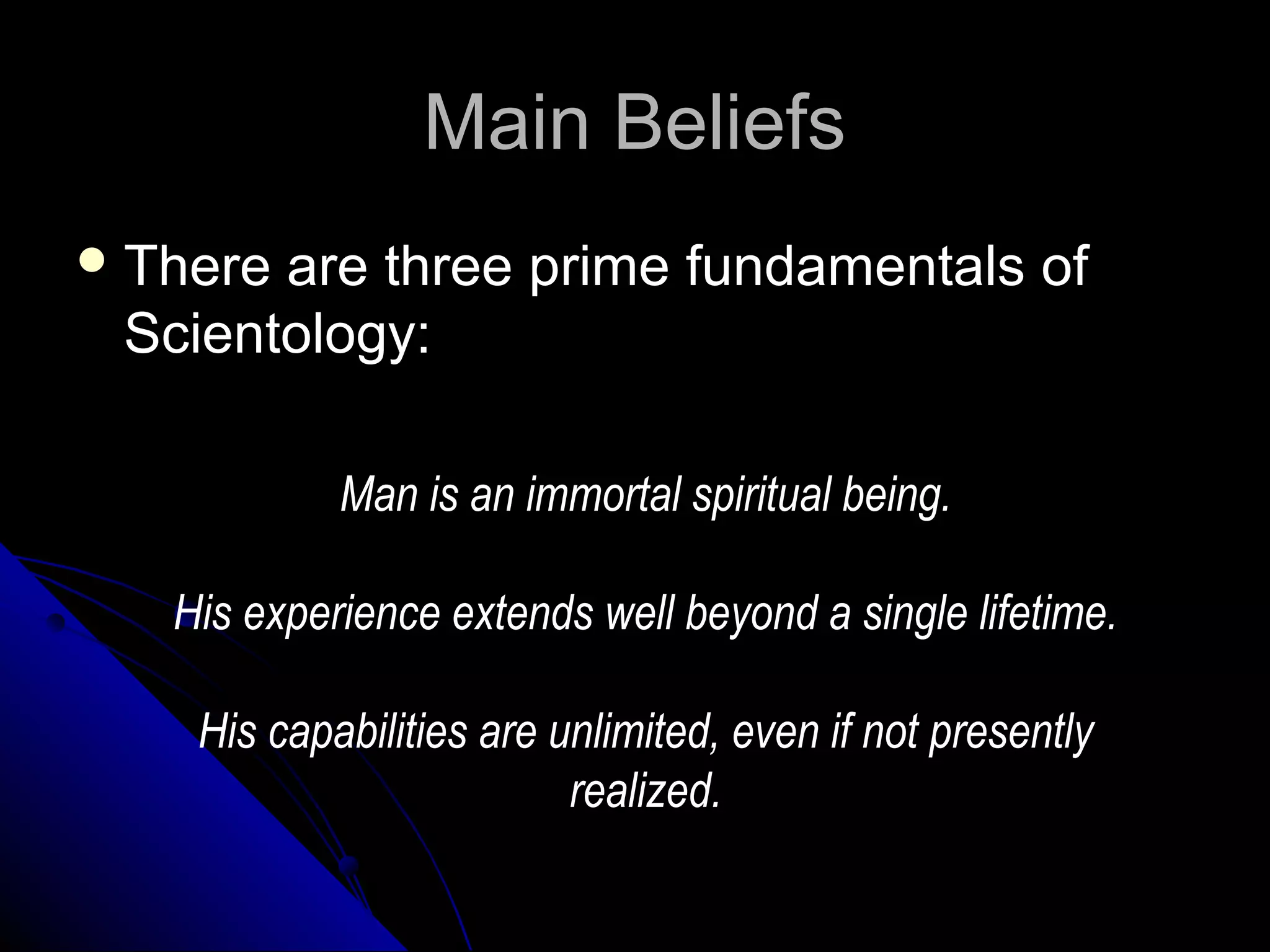 Main Beliefs

• There are three prime fundamentals of Scientology:

Man is an immortal spiritual being.

His experience extends well beyond a single lifetime.

His capabilities are unlimited, even if not presently realized.